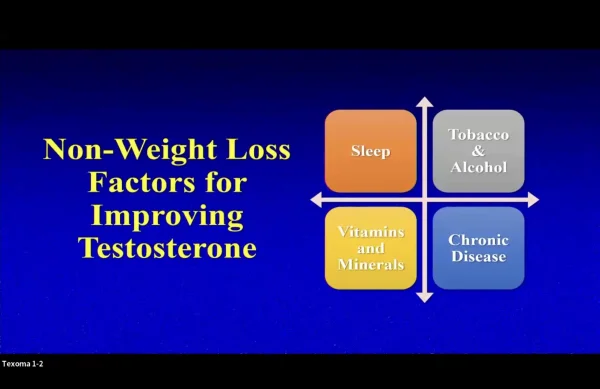 Non-Weight Loss Factors for Improving Testosterone

Sleep

Tobacco & Alcohol

Vitamins and Minerals

Chronic Disease

Texoma 1-2